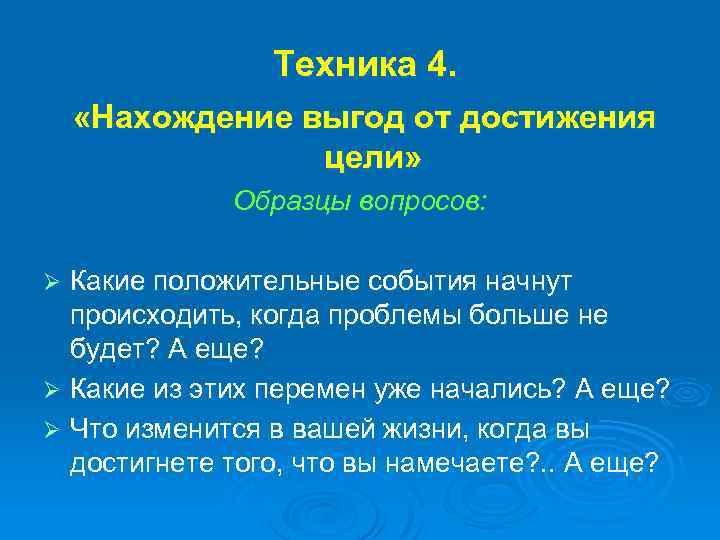 Техника 4.

«Нахождение выгод от достижения цели»

Образцы вопросов:

➢ Какие положительные события начнут происходить, когда проблемы больше не будет? А еще?

➢ Какие из этих перемен уже начались? А еще?

➢ Что изменится в вашей жизни, когда вы достигнете того, что вы намечаете?.. А еще?